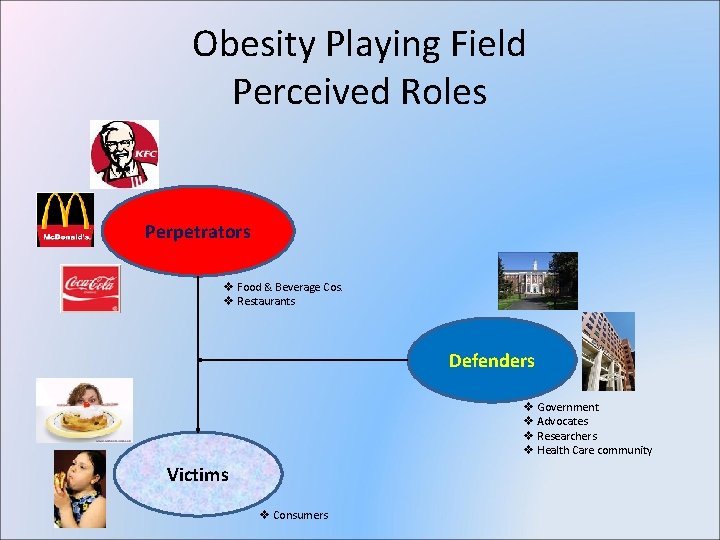 Obesity Playing Field
Perceived Roles

KFC

McDonald's

Coca-Cola

Perpetrators

❖ Food & Beverage Cos.
❖ Restaurants

Defenders

❖ Government
❖ Advocates
❖ Researchers
❖ Health Care community

Victims

❖ Consumers